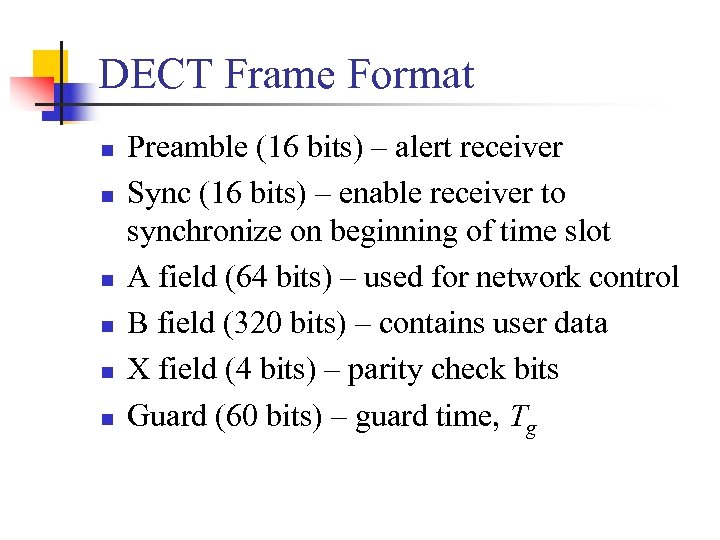 DECT Frame Format

- Preamble (16 bits) – alert receiver
- Sync (16 bits) – enable receiver to synchronize on beginning of time slot
- A field (64 bits) – used for network control
- B field (320 bits) – contains user data
- X field (4 bits) – parity check bits
- Guard (60 bits) – guard time, $T_g$